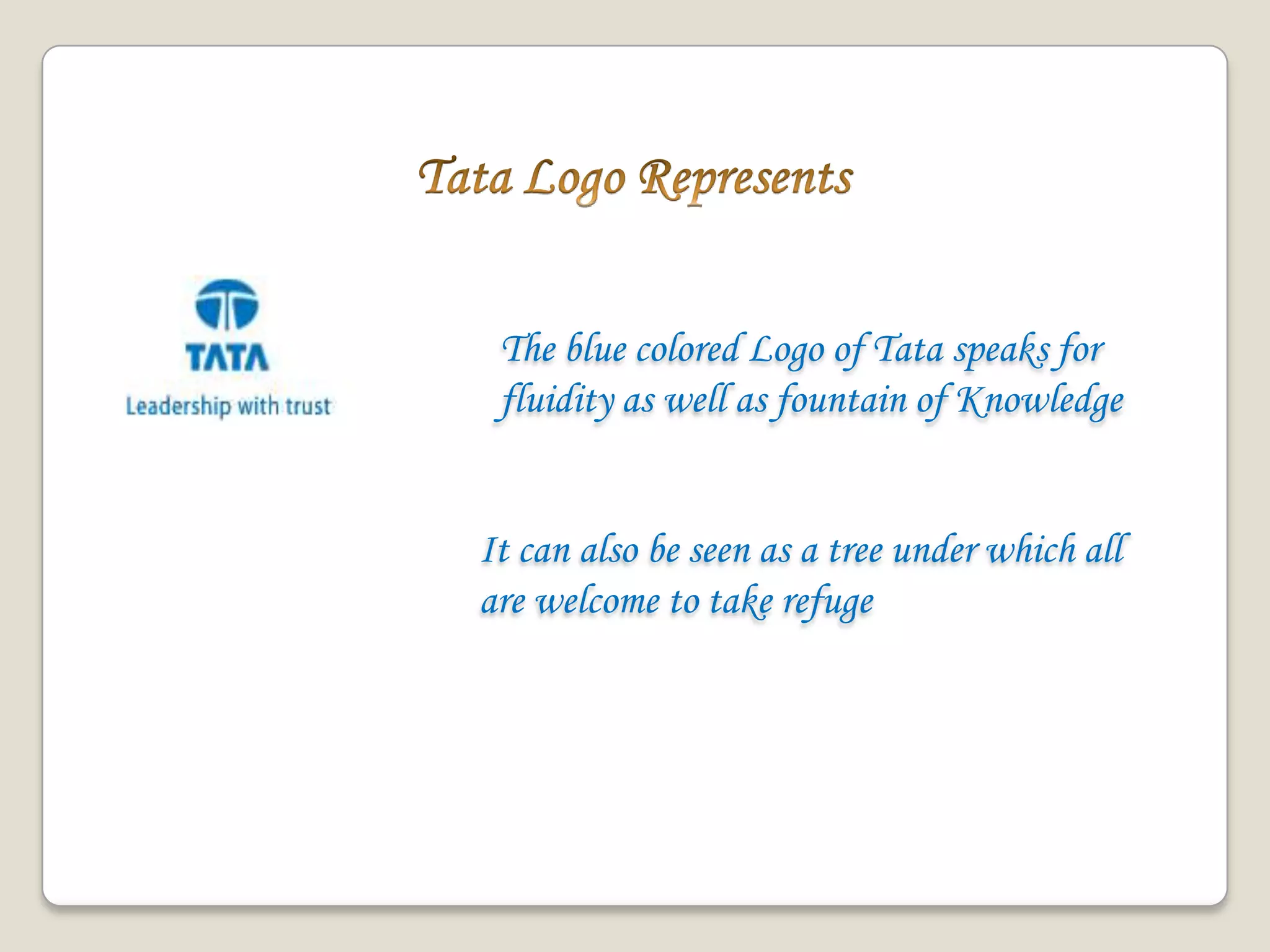 Tata Logo Represents

TATA
Leadership with trust

The blue colored Logo of Tata speaks for fluidity as well as fountain of Knowledge

It can also be seen as a tree under which all are welcome to take refuge